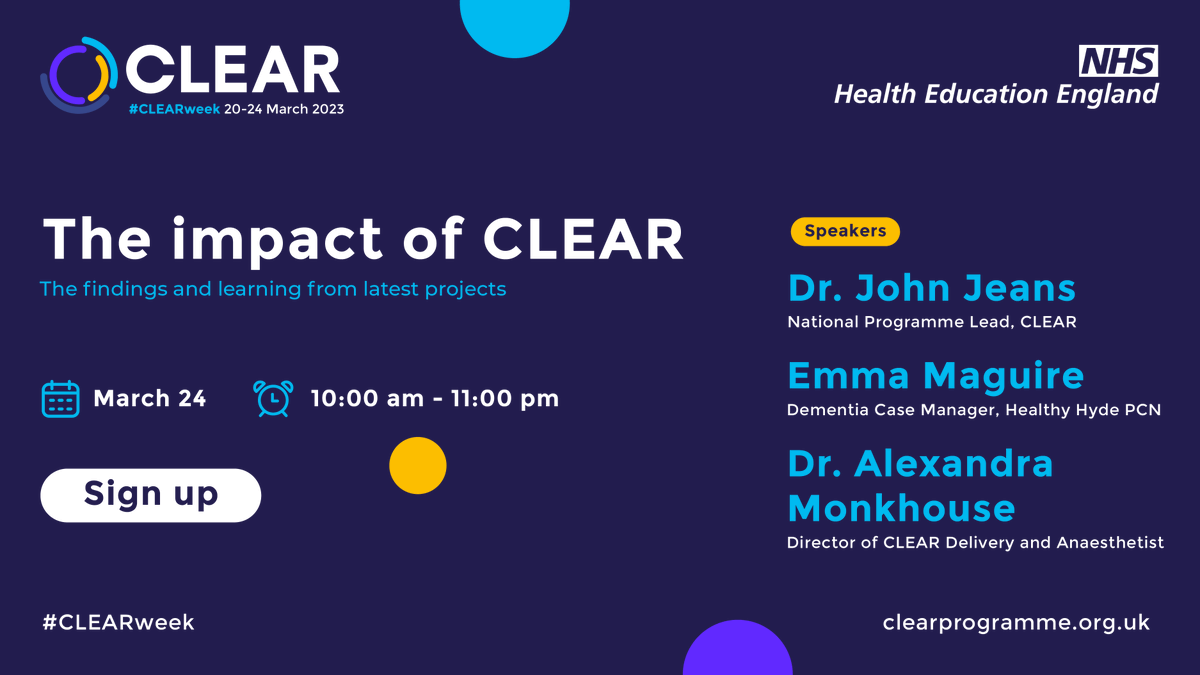 CLEAR
#CLEARweek 20-24 March 2023

NHS
Health Education England

The impact of CLEAR
The findings and learning from latest projects

March 24
10:00 am - 11:00 pm

Sign up

Speakers

Dr. John Jeans
National Programme Lead, CLEAR

Emma Maguire
Dementia Case Manager, Healthy Hyde PCN

Dr. Alexandra Monkhouse
Director of CLEAR Delivery and Anaesthetist

#CLEARweek

clearprogramme.org.uk